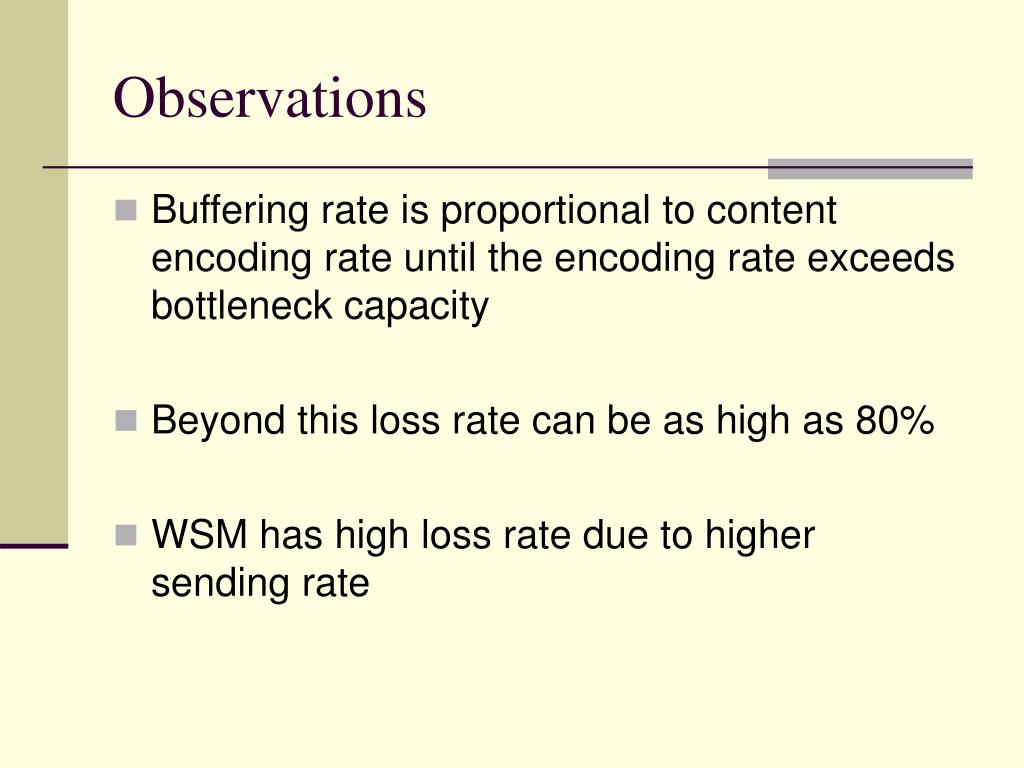 Observations

Buffering rate is proportional to content encoding rate until the encoding rate exceeds bottleneck capacity

Beyond this loss rate can be as high as 80%

WSM has high loss rate due to higher sending rate